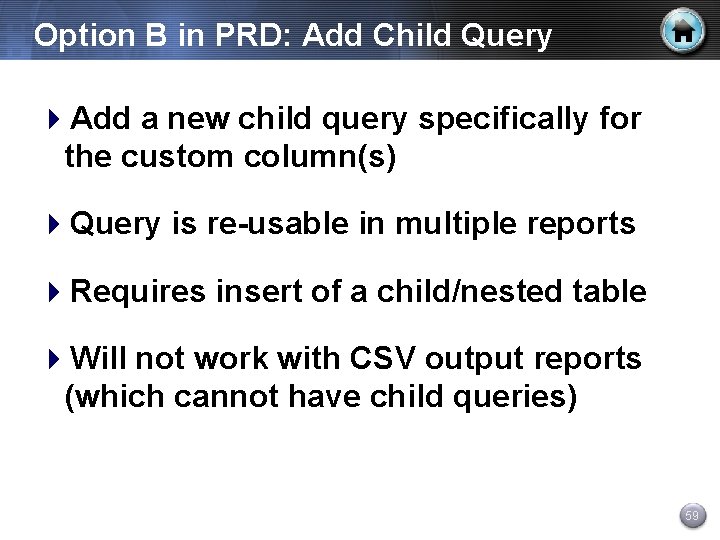 Option B in PRD: Add Child Query

Add a new child query specifically for the custom column(s)

Query is re-usable in multiple reports

Requires insert of a child/nested table

Will not work with CSV output reports (which cannot have child queries)

59